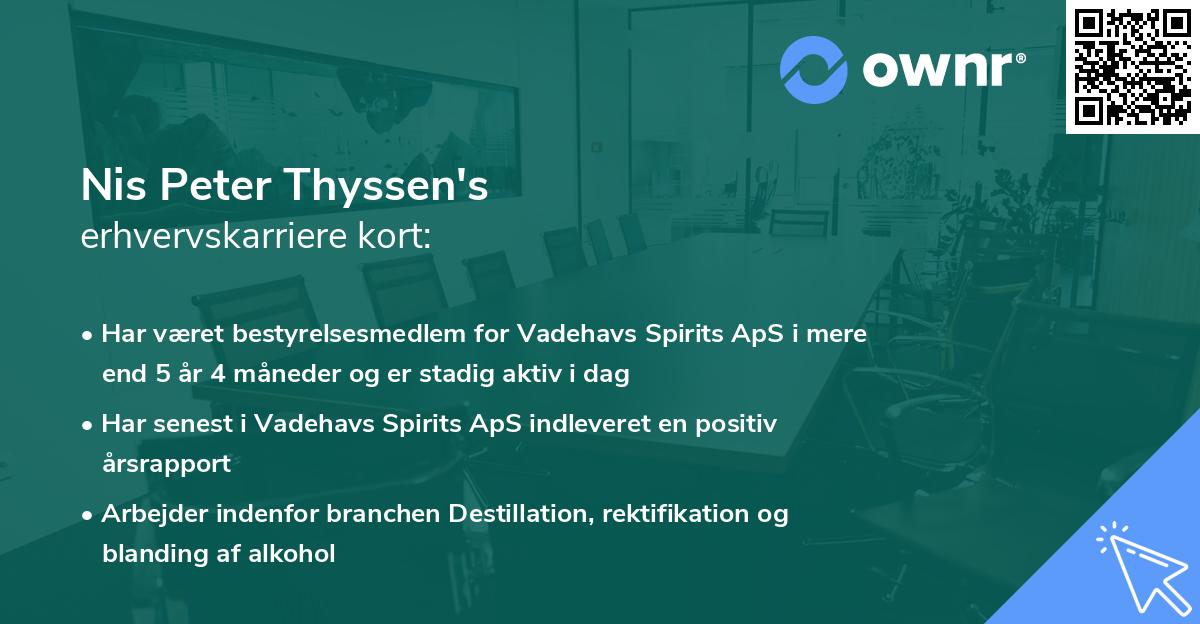 ownr®

Nis Peter Thyssen's
erhvervskarriere kort:

• Har været bestyrelsesmedlem for Vadehavs Spirits ApS i mere end 5 år 4 måneder og er stadig aktiv i dag

• Har senest i Vadehavs Spirits ApS indleveret en positiv årsrapport

• Arbejder indenfor branchen Destillation, rektifikation og blanding af alkohol